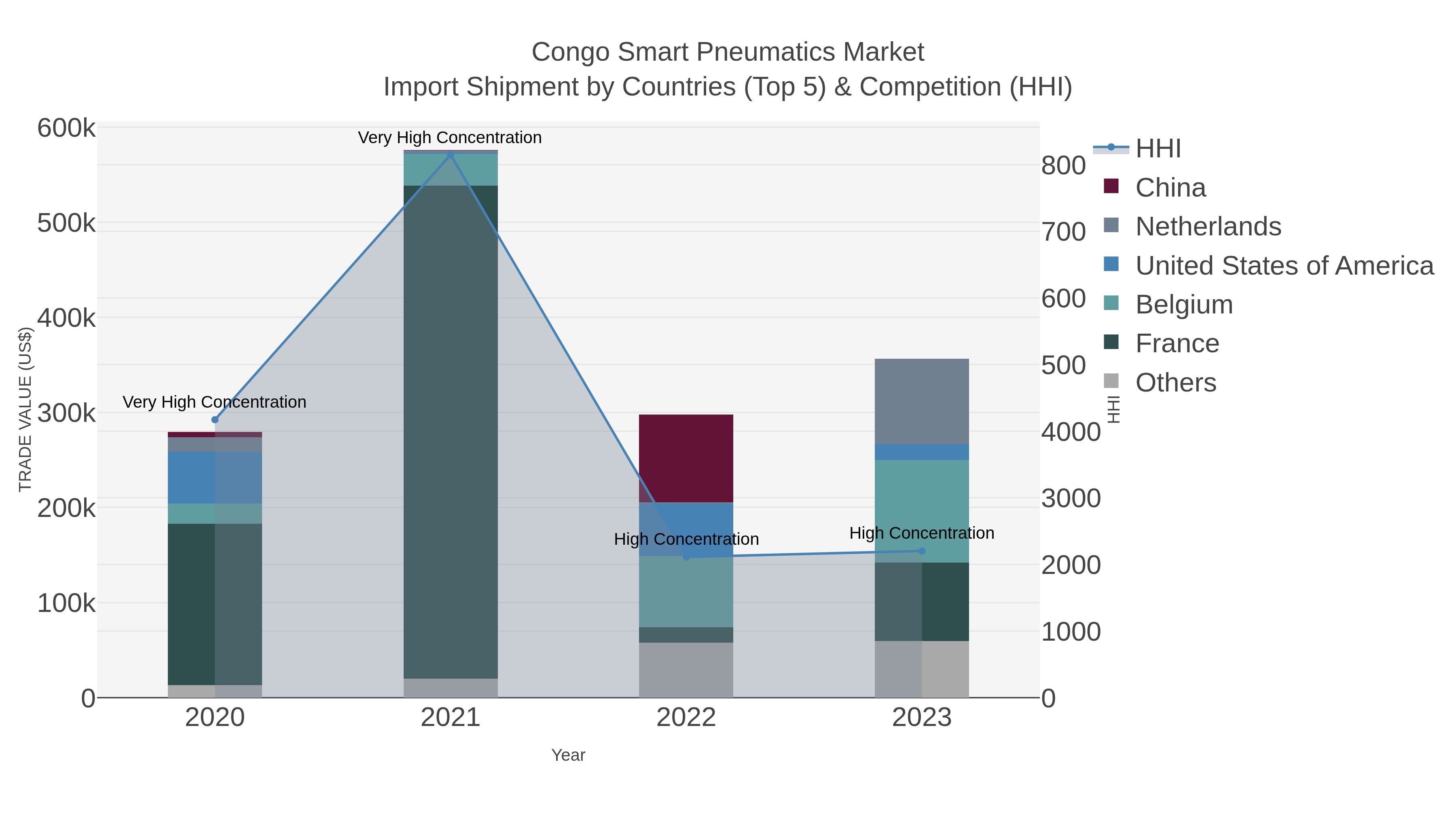 Congo Smart Pneumatics Market
Import Shipment by Countries (Top 5) & Competition (HHI)

TRADE VALUE (US$)

600k
500k
400k
300k
200k
100k
0

Very High Concentration
Very High Concentration
High Concentration
High Concentration

2020
2021
2022
2023

Year

800
700
600
500
4000
3000
2000
1000
0

HHI

HHI
China
Netherlands
United States of America
Belgium
France
Others